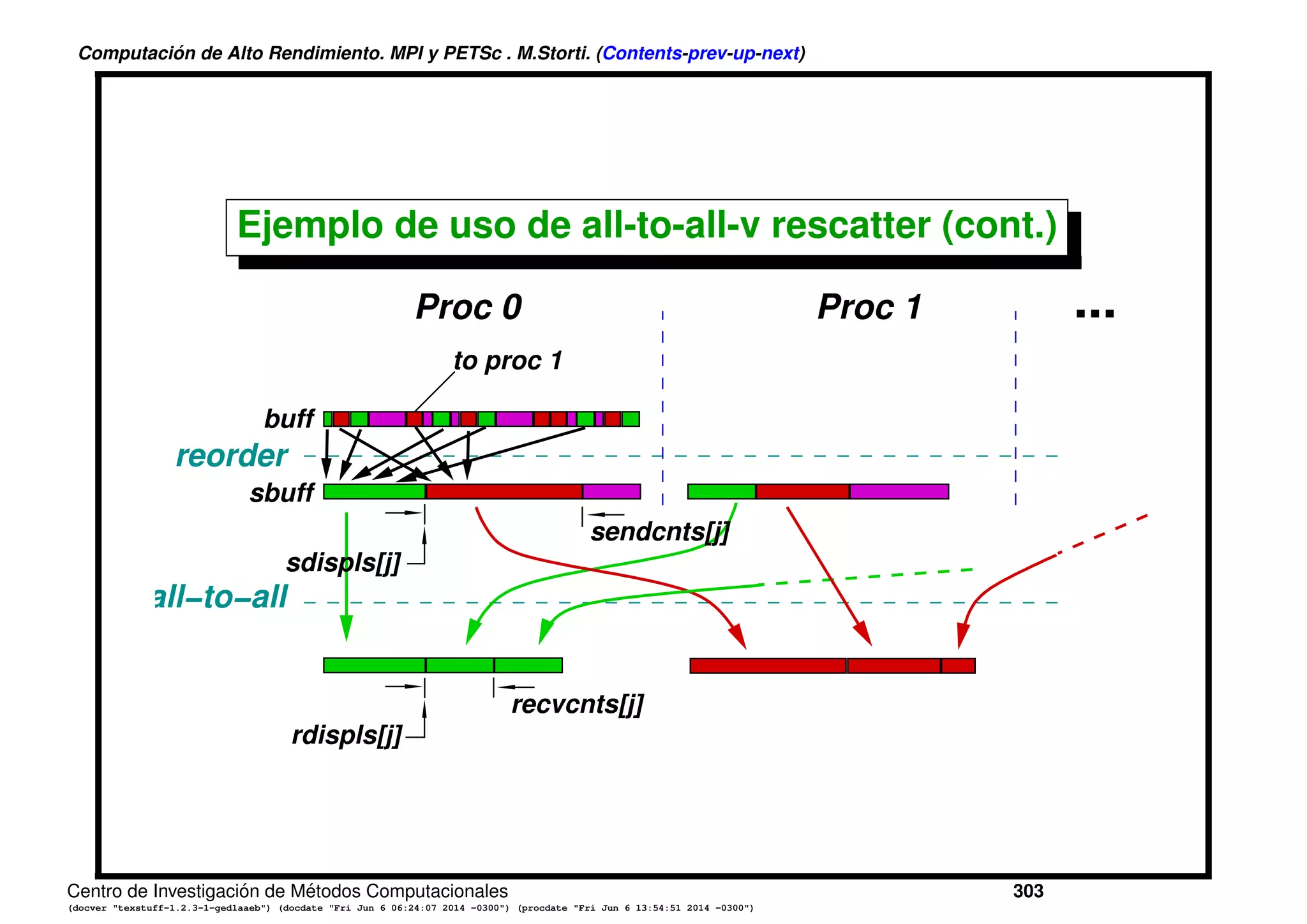 Computación de Alto Rendimiento. MPI y PETSc . M.Storti. (Contents-prev-up-next)

Ejemplo de uso de all-to-all-v rescatter (cont.)

Proc 0

Proc 1

...

to proc 1

buff

reorder

sbuff

sendcnts[j]

sdispls[j]

all–to–all

recvcnts[j]

rdispls[j]

Centro de Investigación de Métodos Computacionales

303

(docver "texstuff-1.2.3-1-ged1aaeb") (docdate "Fri Jun 6 06:24:07 2014 -0300") (procdate "Fri Jun 6 13:54:51 2014 -0300")